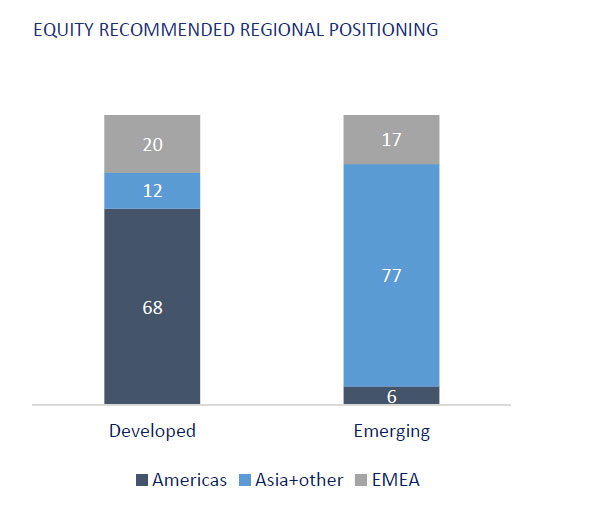 EQUITY RECOMMENDED REGIONAL POSITIONING

20
12
68

17
77
6

Developed
Emerging

Americas Asia+other EMEA